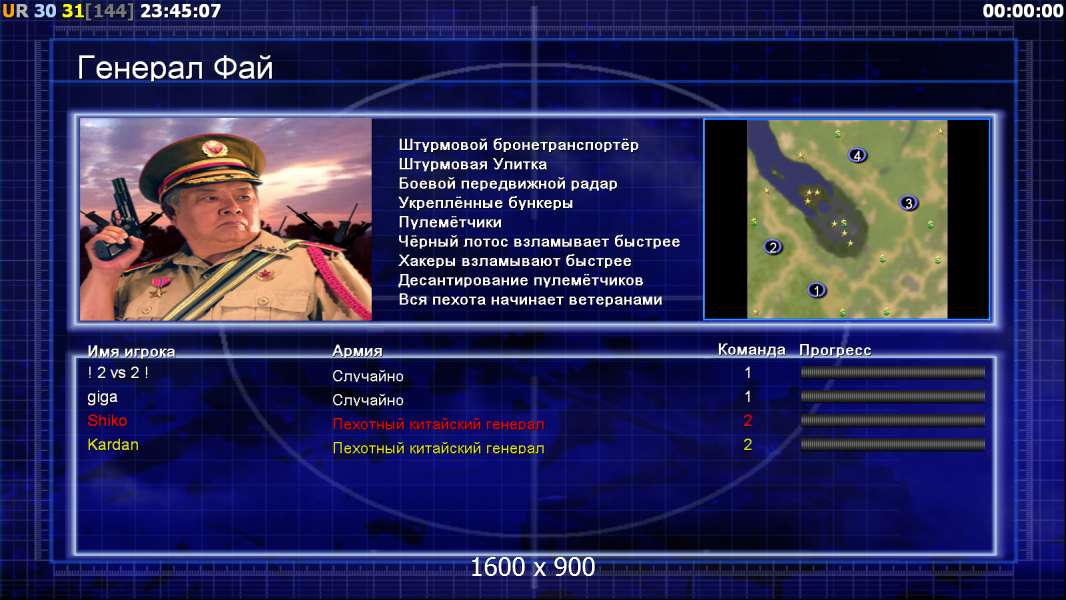 UR 30 31[144] 23:45:07

00:00:00

Генерал Фай

Штурмовой бронетранспортёр
Штурмовая Улитка
Боевой передвижной радар
Укреплённые бункеры
Пулемётчики
Чёрный лотос взламывает быстрее
Хакеры взламывают быстрее
Десантирование пулемётчиков
Вся пехота начинает ветеранами

4
3
2
1

| Имя игрока | Армия | Команда | Прогресс |
|---|---|---|---|
| ! 2 vs 2 ! | Случайно | 1 | |
| giga | Случайно | 1 | |
| Shiko | Пехотный китайский генерал | 2 | |
| Kardan | Пехотный китайский генерал | 2 | |

1600 x 900